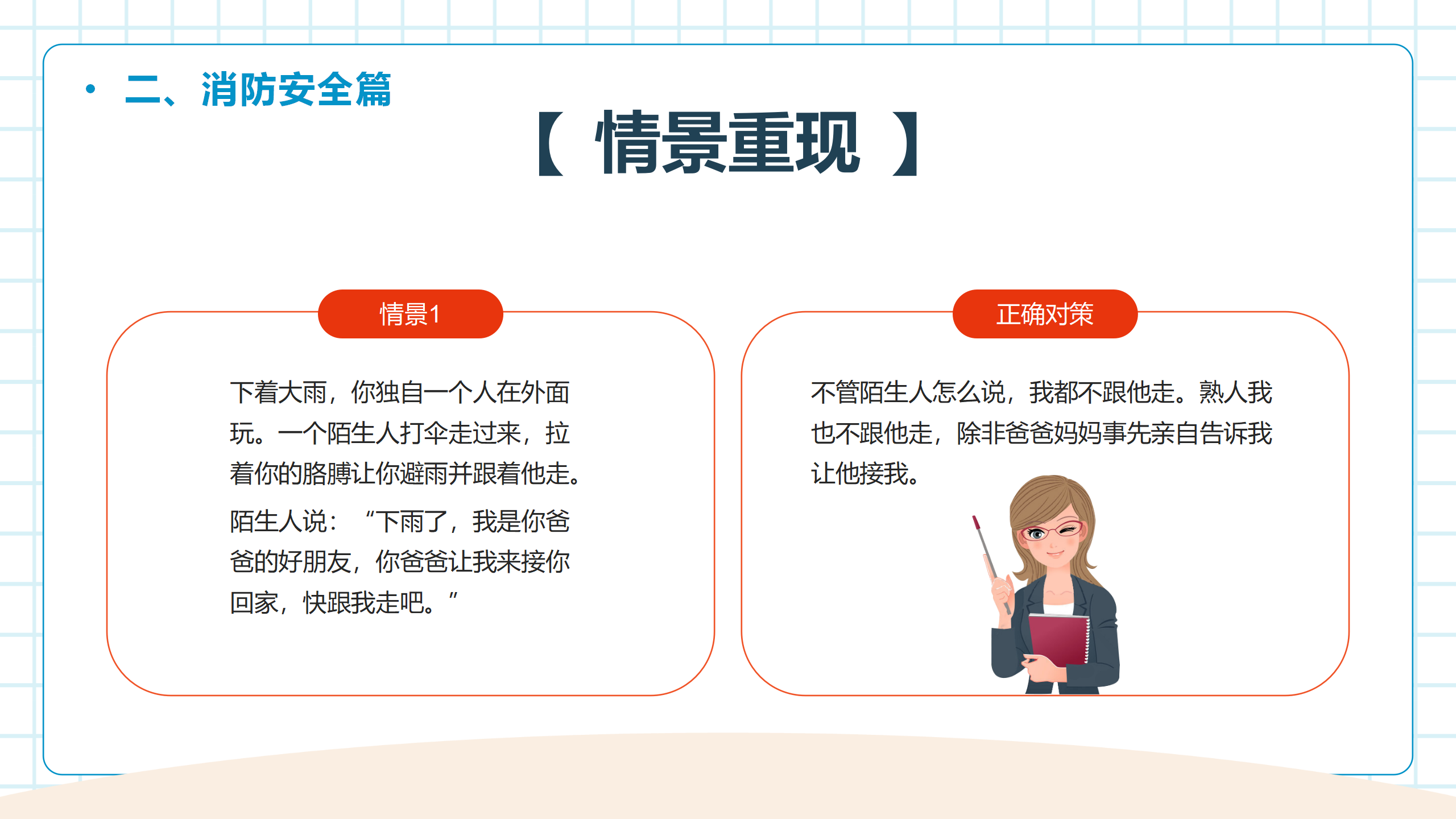 • 二、消防安全篇

【 情景重现 】

情景1

下着大雨，你独自一个人在外面玩。一个陌生人打伞走过来，拉着你的胳膊让你避雨并跟着他走。

陌生人说：“下雨了，我是你爸爸的好朋友，你爸爸让我来接你回家，快跟我走吧。”

正确对策

不管陌生人怎么说，我都不跟他走。熟人我也不跟他走，除非爸爸妈妈事先亲自告诉我让他接我。